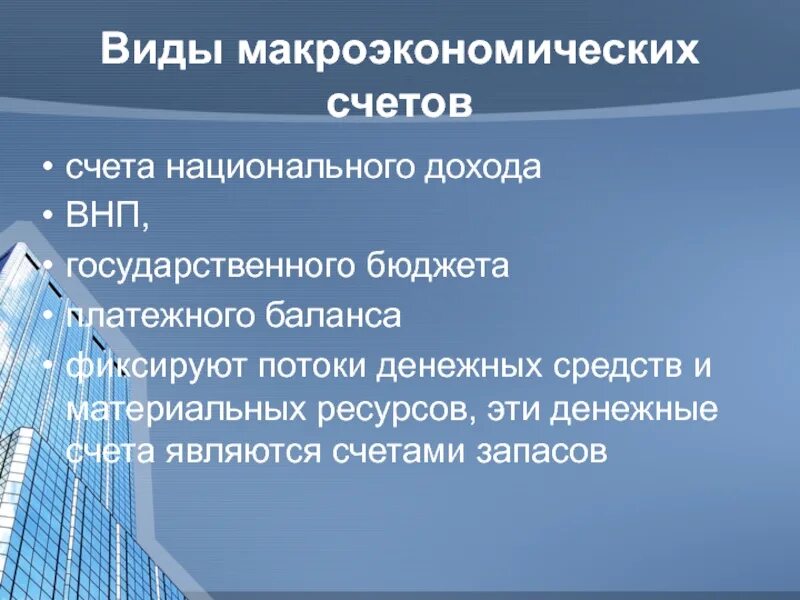 Виды макроэкономических счетов

• счета национального дохода
• ВНП,
• государственного бюджета
• платежного баланса
• фиксируют потоки денежных средств и материальных ресурсов, эти денежные счета являются счетами запасов